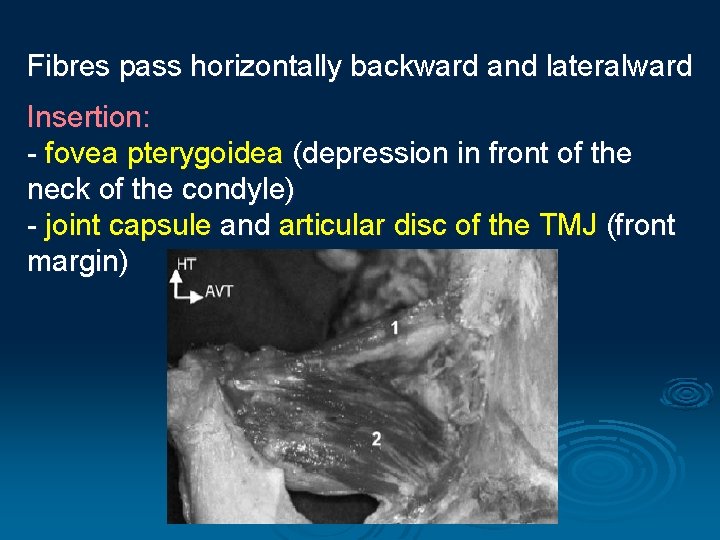 Fibres pass horizontally backward and lateralward

Insertion:
- fovea pterygoidea (depression in front of the neck of the condyle)
- joint capsule and articular disc of the TMJ (front margin)

HT
AVT
1
2